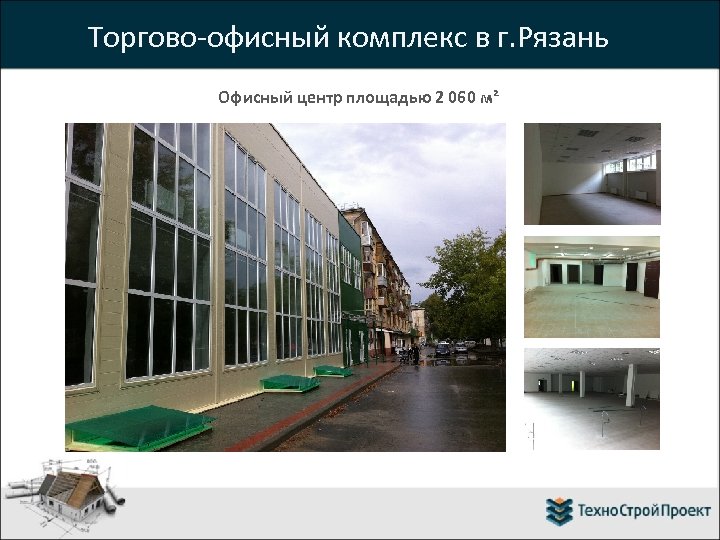 Торгово-офисный комплекс в г.Рязань

Офисный центр площадью 2 060 м²

ТехноСтройПроект